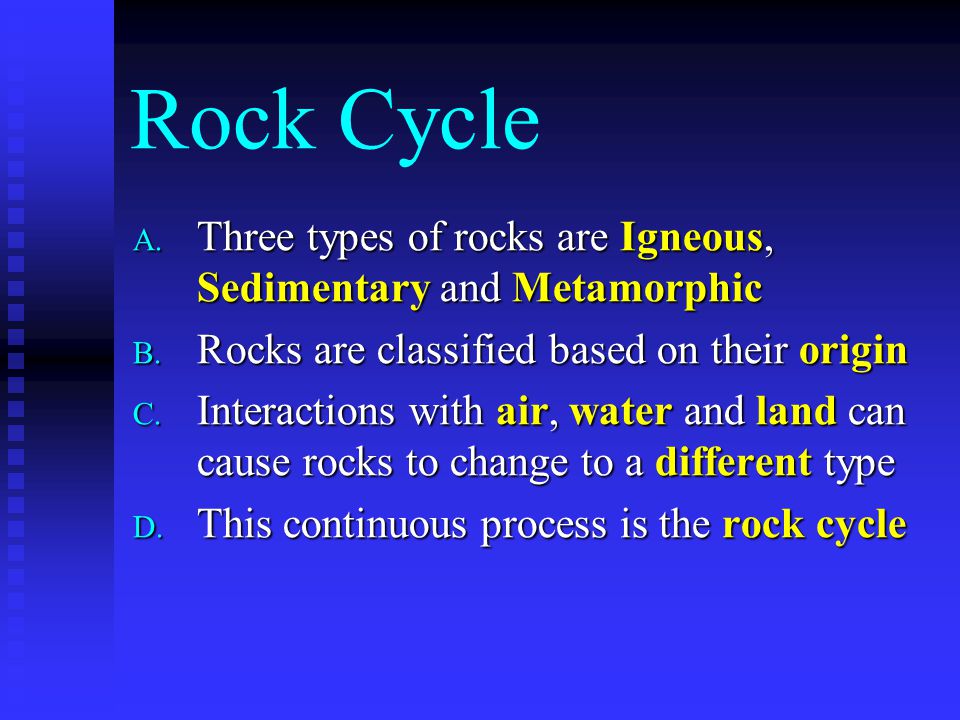 Rock Cycle

A. Three types of rocks are Igneous, Sedimentary and Metamorphic

B. Rocks are classified based on their origin

C. Interactions with air, water and land can cause rocks to change to a different type

D. This continuous process is the rock cycle